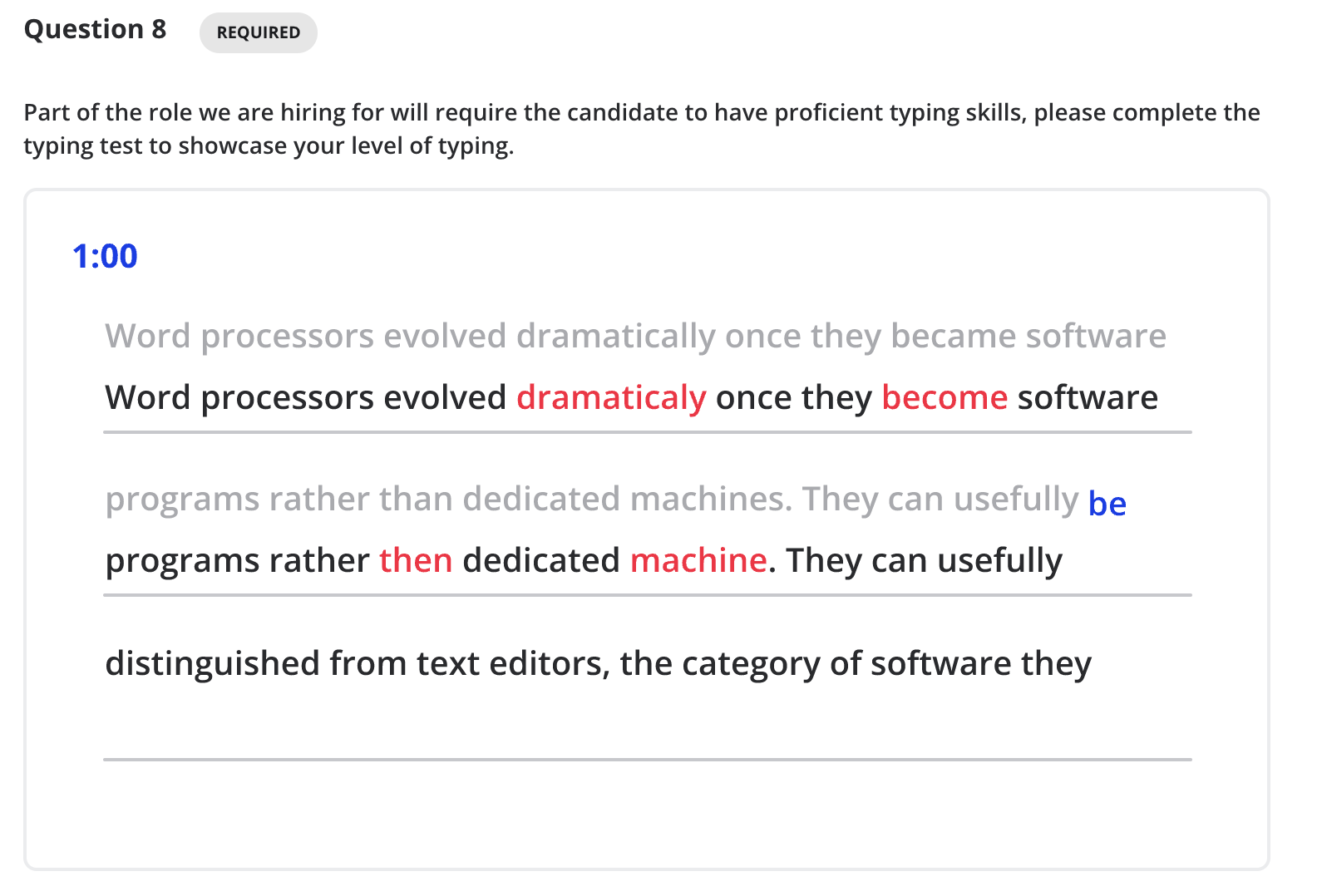 Question 8 REQUIRED

Part of the role we are hiring for will require the candidate to have proficient typing skills, please complete the typing test to showcase your level of typing.

1:00

Word processors evolved dramatically once they became software

Word processors evolved dramaticaly once they become software

programs rather than dedicated machines. They can usefully be

programs rather then dedicated machine. They can usefully

distinguished from text editors, the category of software they